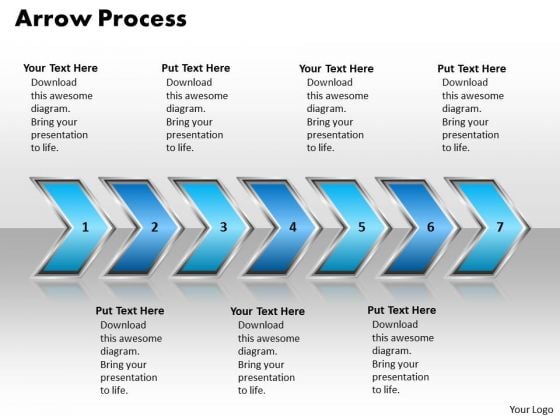 Arrow Process

Your Text Here
Download this awesome diagram. Bring your presentation to life.

Put Text Here
Download this awesome diagram. Bring your presentation to life.

Your Text Here
Download this awesome diagram. Bring your presentation to life.

Put Text Here
Download this awesome diagram. Bring your presentation to life.

1 2 3 4 5 6 7

Put Text Here
Download this awesome diagram. Bring your presentation to life.

Your Text Here
Download this awesome diagram. Bring your presentation to life.

Put Text Here
Download this awesome diagram. Bring your presentation to life.

Your Logo